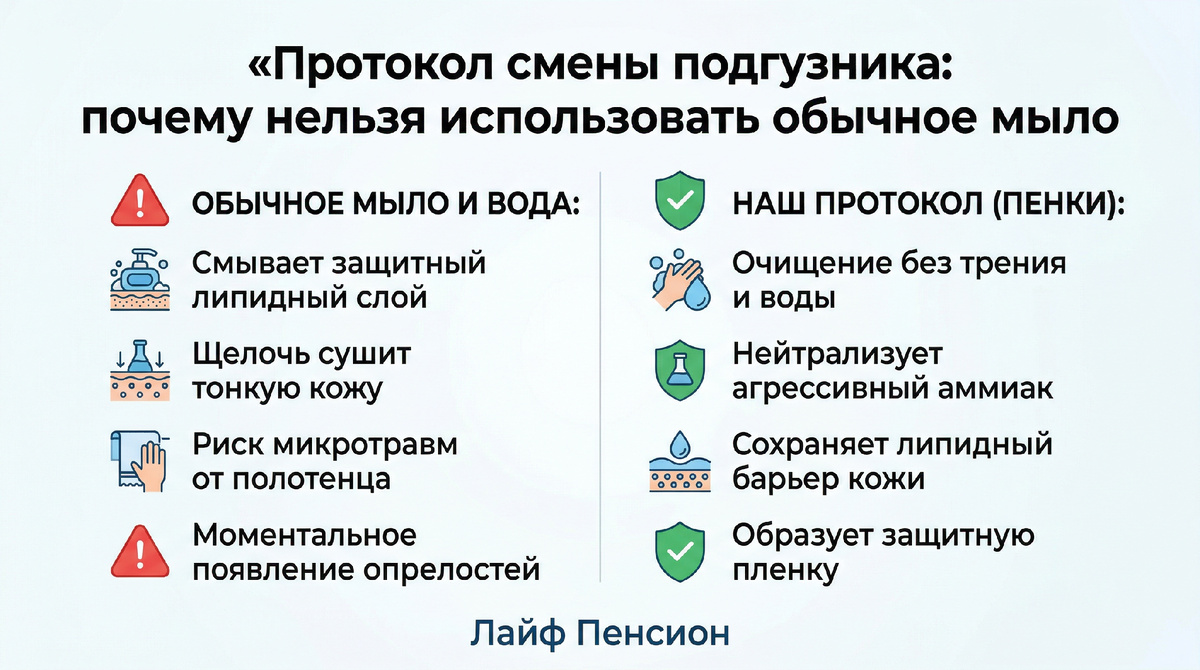 «Протокол смены подгузника: почему нельзя использовать обычное мыло

ОБЫЧНОЕ МЫЛО И ВОДА:

Смывает защитный липидный слой

Щелочь сушит тонкую кожу

Риск микротравм от полотенца

Моментальное появление опрелостей

НАШ ПРОТОКОЛ (ПЕНКИ):

Очищение без трения и воды

Нейтрализует агрессивный аммиак

Сохраняет липидный барьер кожи

Образует защитную пленку

Лайф Пенсион